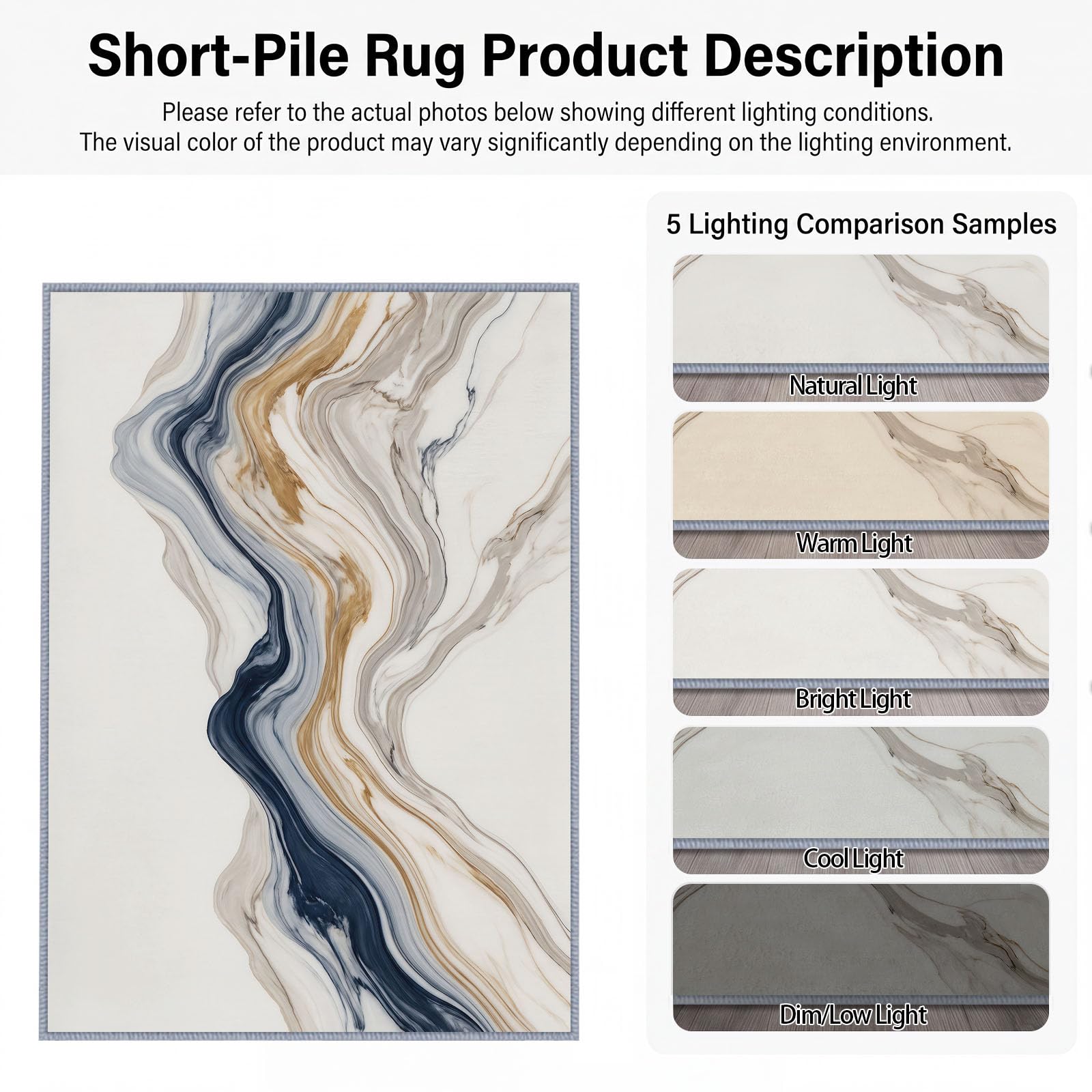 Short-Pile Rug Product Description

Please refer to the actual photos below showing different lighting conditions.
The visual color of the product may vary significantly depending on the lighting environment.

5 Lighting Comparison Samples

Natural Light

Warm Light

Bright Light

Cool Light

Dim/Low Light